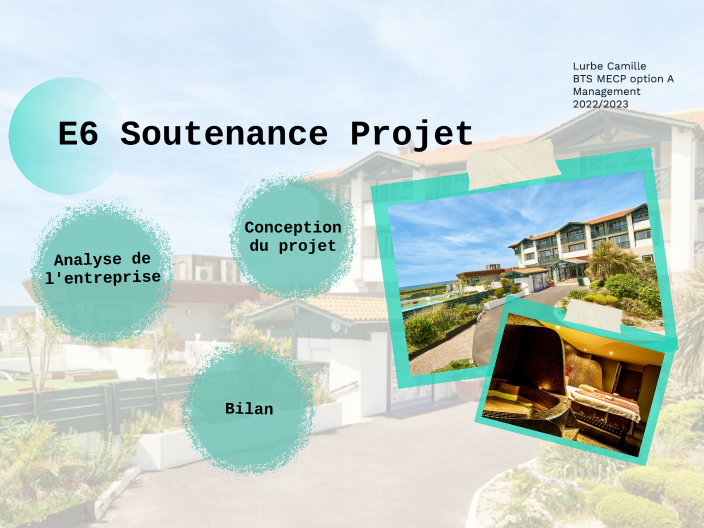 Lurbe Camille
BTS MECP option A
Management
2022/2023

E6 Soutenance Projet

Analyse de l'entreprise

Conception du projet

Bilan